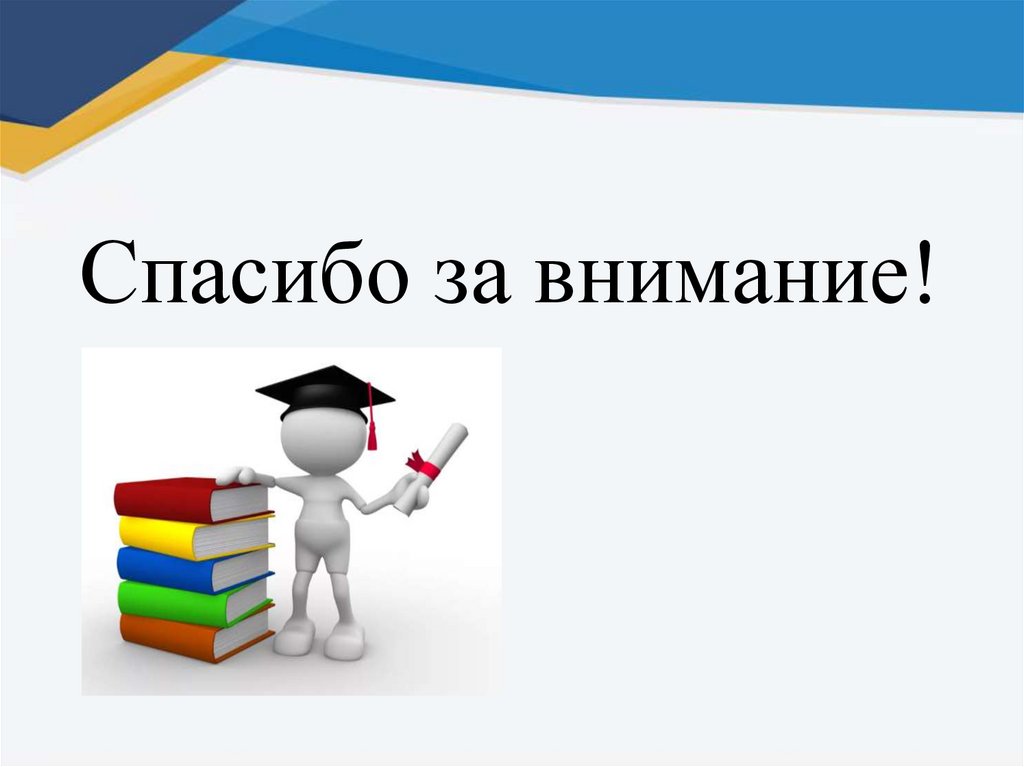 Спасибо за внимание!